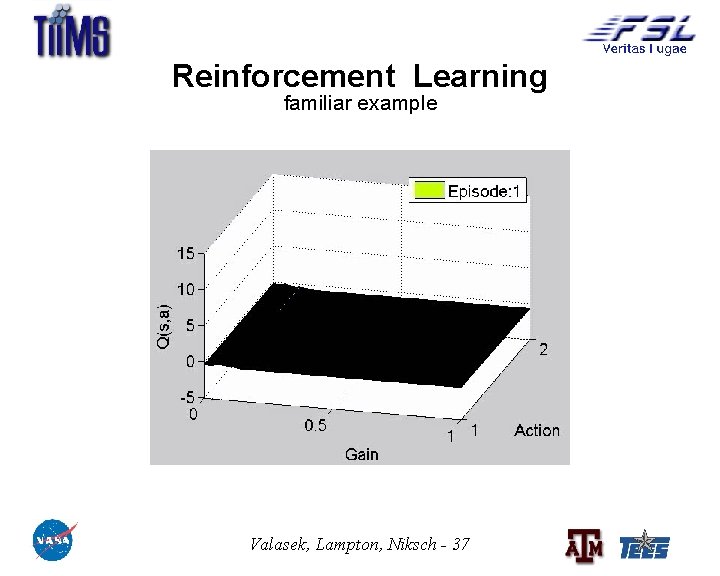 TiiMS

FSL
Veritas Fugae

Reinforcement Learning
familiar example

Episode:1

15
10
5
0
-5
Q(s,a)

0
0.5
1
Gain

1
2
Action

NASA

Valasek, Lampton, Niksch - 37

ATM
TEES